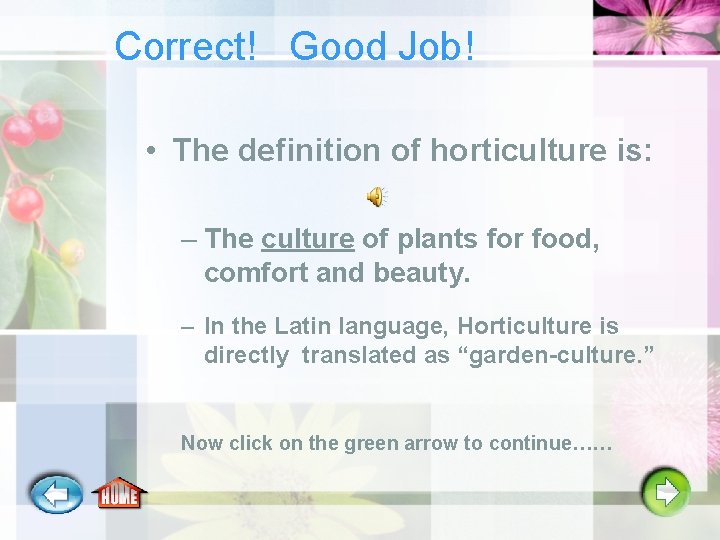 Correct! Good Job!

• The definition of horticulture is:

– The culture of plants for food, comfort and beauty.

– In the Latin language, Horticulture is directly translated as “garden-culture.”

Now click on the green arrow to continue……

HOME